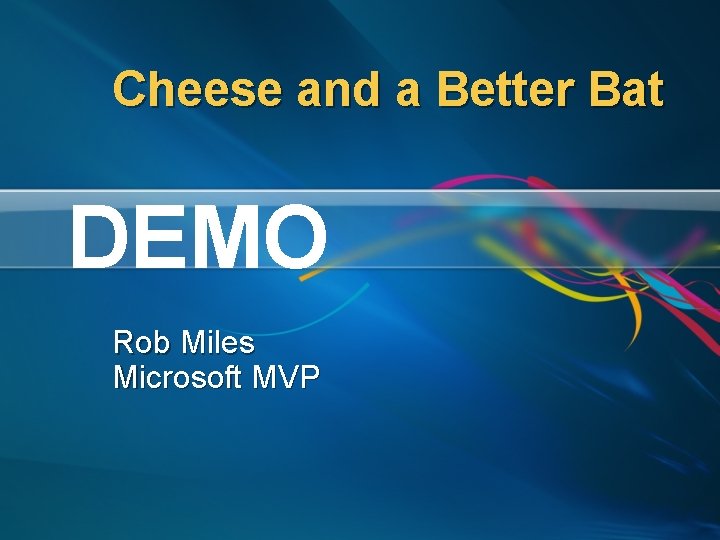 Cheese and a Better Bat

DEMO

Rob Miles
Microsoft MVP